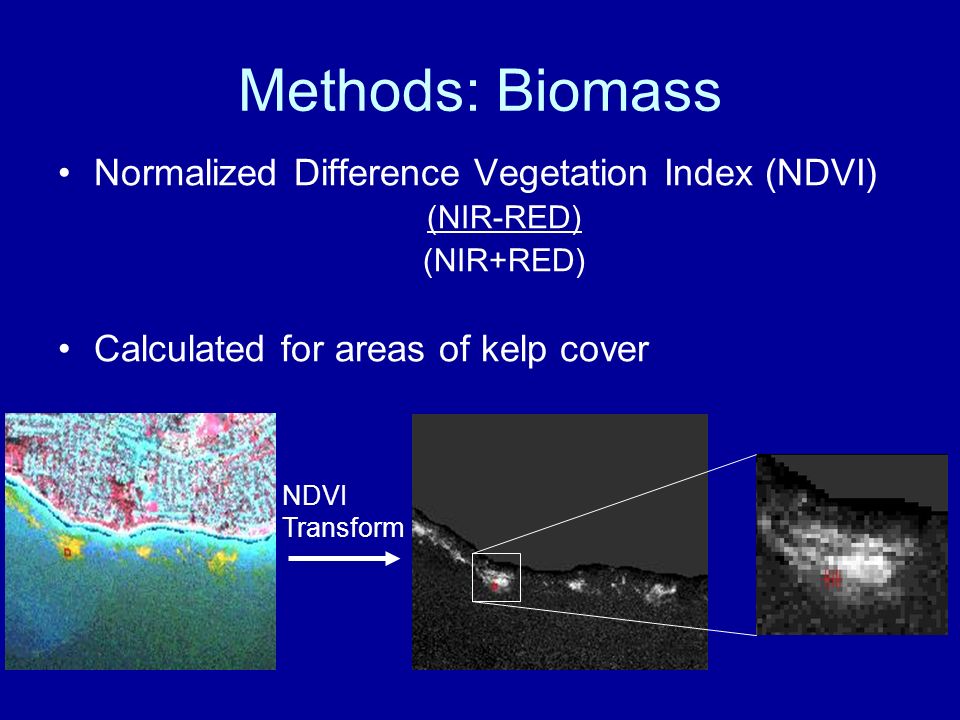 Methods: Biomass

• Normalized Difference Vegetation Index (NDVI)

$\frac{(NIR-RED)}{(NIR+RED)}$

• Calculated for areas of kelp cover

NDVI Transform